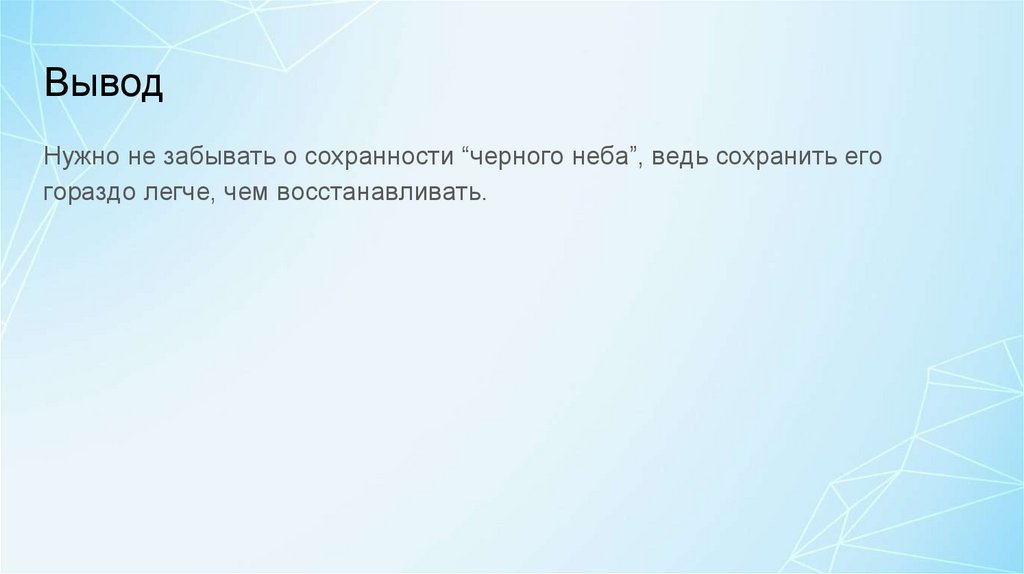 Вывод

Нужно не забывать о сохранности “черного неба”, ведь сохранить его гораздо легче, чем восстанавливать.